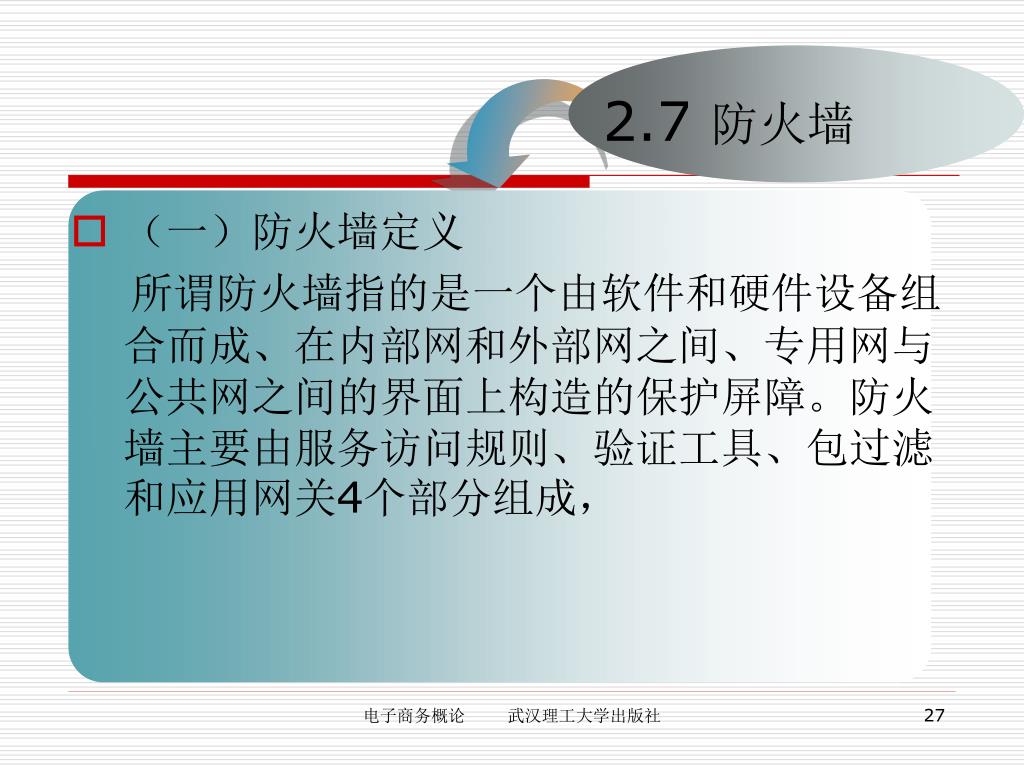 2.7 防火墙

（一）防火墙定义

所谓防火墙指的是一个由软件和硬件设备组合而成、在内部网和外部网之间、专用网与公共网之间的界面上构造的保护屏障。防火墙主要由服务访问规则、验证工具、包过滤和应用网关4个部分组成，

电子商务概论　　武汉理工大学出版社　　27